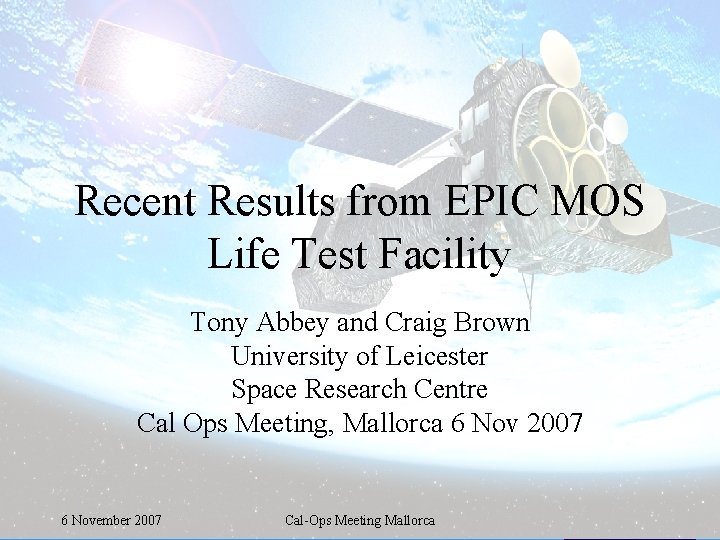 Recent Results from EPIC MOS Life Test Facility

Tony Abbey and Craig Brown
University of Leicester
Space Research Centre
Cal Ops Meeting, Mallorca 6 Nov 2007

6 November 2007

Cal-Ops Meeting Mallorca